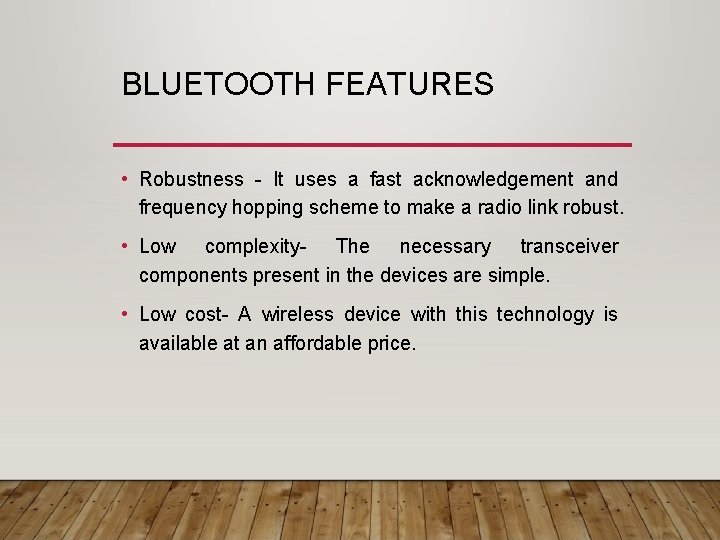 BLUETOOTH FEATURES

• Robustness - It uses a fast acknowledgement and frequency hopping scheme to make a radio link robust.

• Low complexity- The necessary transceiver components present in the devices are simple.

• Low cost- A wireless device with this technology is available at an affordable price.